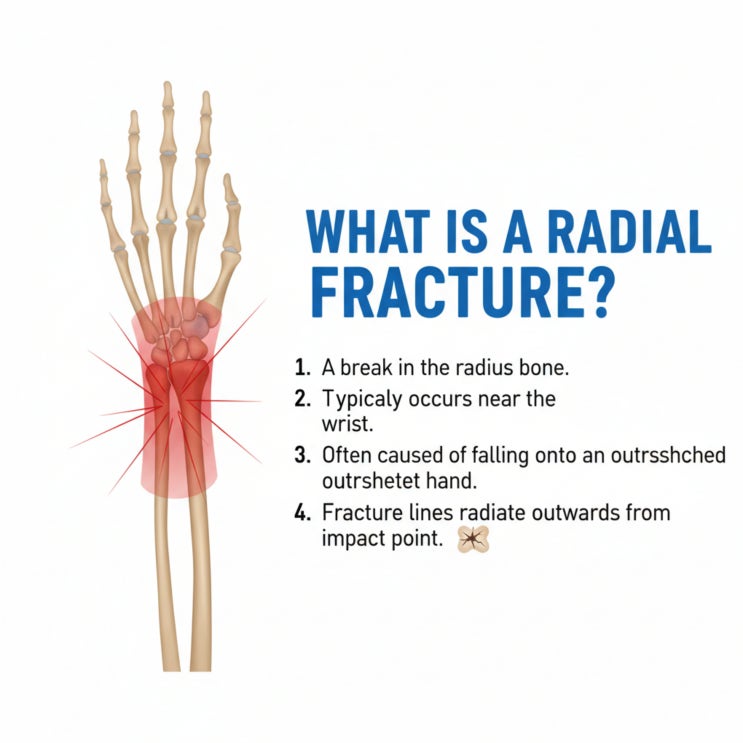 WHAT IS A RADIAL FRACTURE?

1. A break in the radius bone.
2. Typicaly occurs near the wrist.
3. Often caused of falling onto an outrsshched outrshetet hand.
4. Fracture lines radiate outwards from impact point.